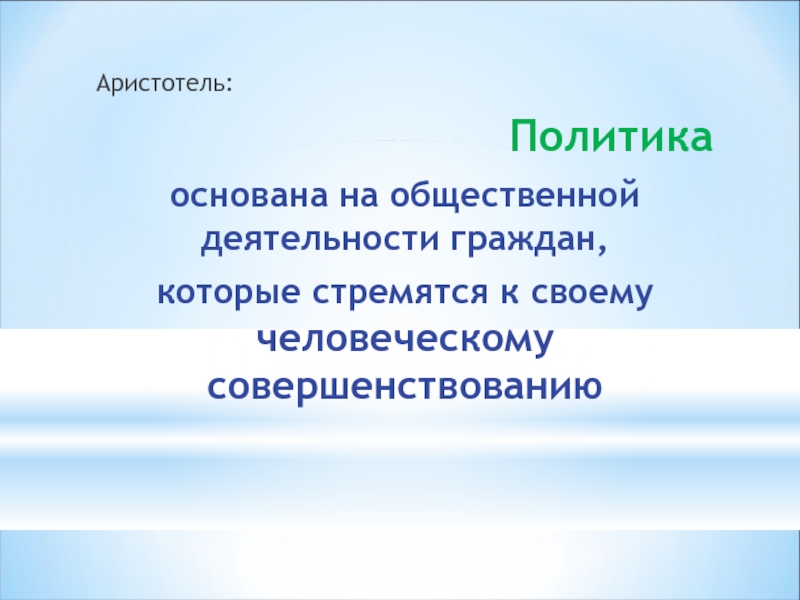 Аристотель:

Политика

основана на общественной деятельности граждан,

которые стремятся к своему человеческому совершенствованию